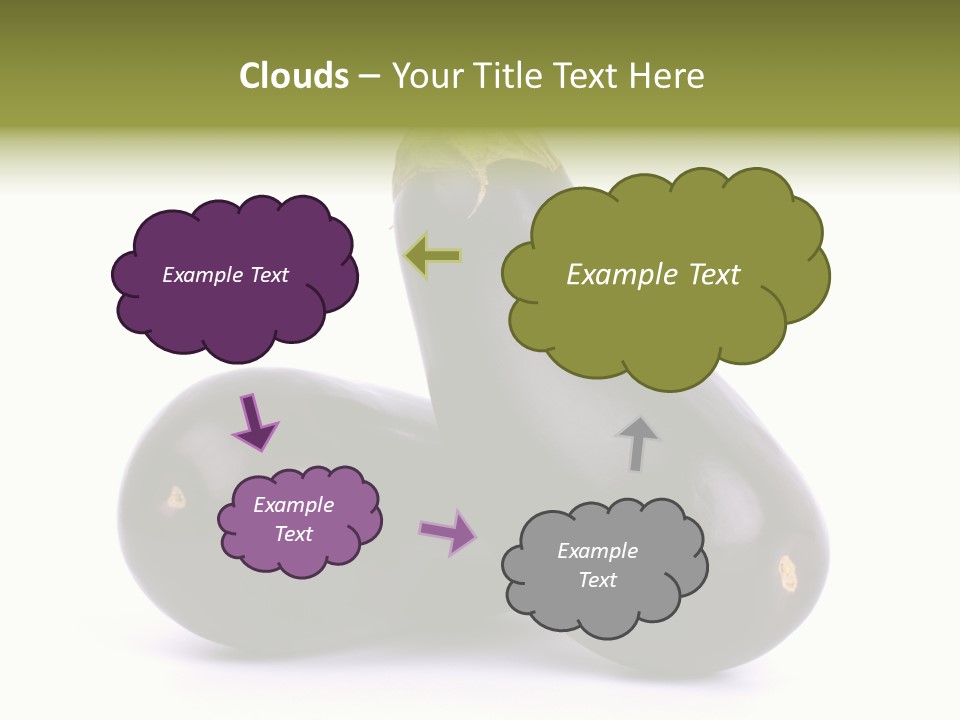 Clouds – Your Title Text Here

Example Text

Example Text

Example Text

Example Text